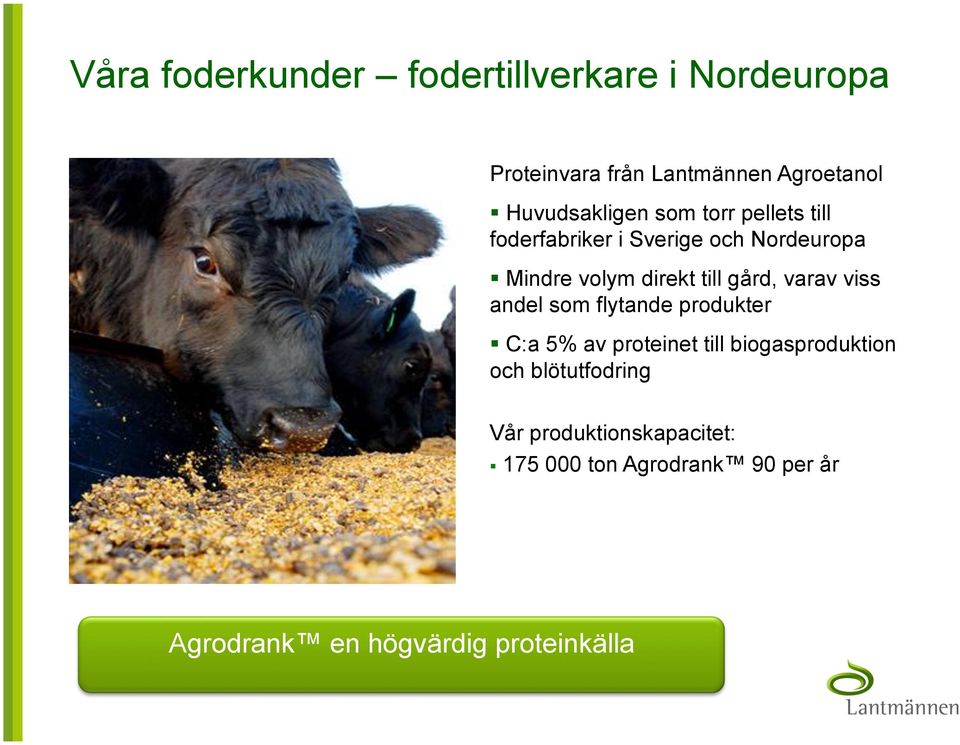 Våra foderkunder – fodertillverkare i Nordeuropa

Proteinvara från Lantmännen Agroetanol

▪ Huvudsakligen som torr pellets till foderfabriker i Sverige och Nordeuropa

▪ Mindre volym direkt till gård, varav viss andel som flytande produkter

▪ C:a 5% av proteinet till biogasproduktion och blötutfodring

Vår produktionskapacitet:

▪ 175 000 ton Agrodrank™ 90 per år

Agrodrank™ en högvärdig proteinkälla

Lantmännen